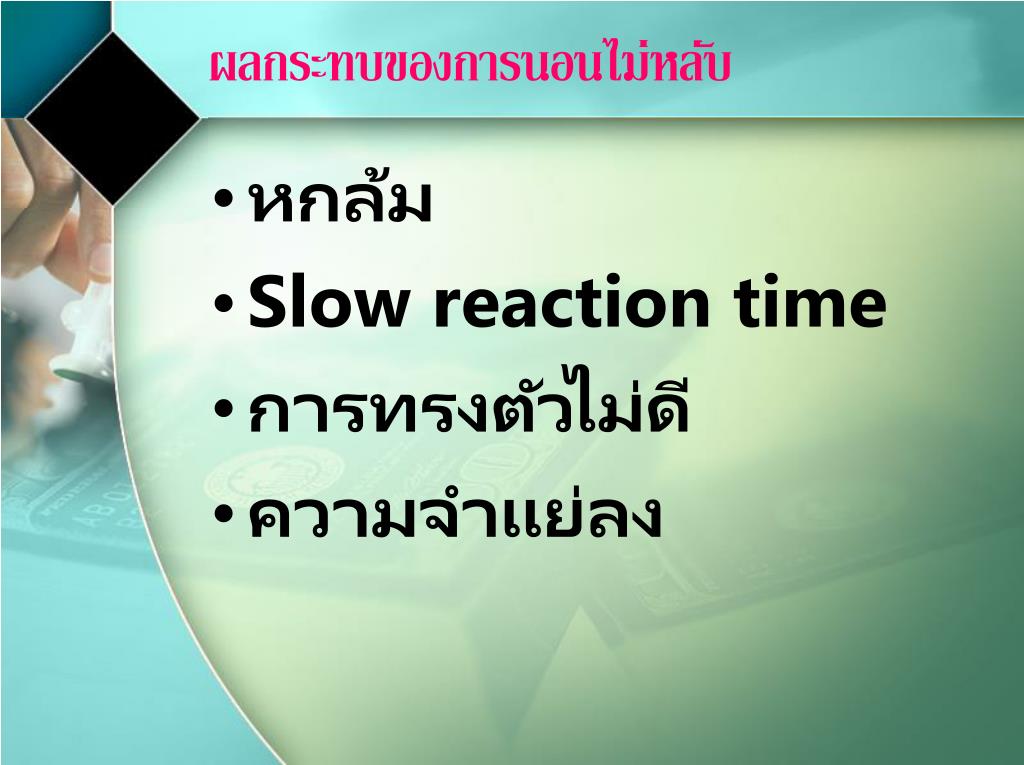 ผลกระทบของการนอนไม่หลับ

• หกล้ม
• Slow reaction time
• การทรงตัวไม่ดี
• ความจำแย่ลง